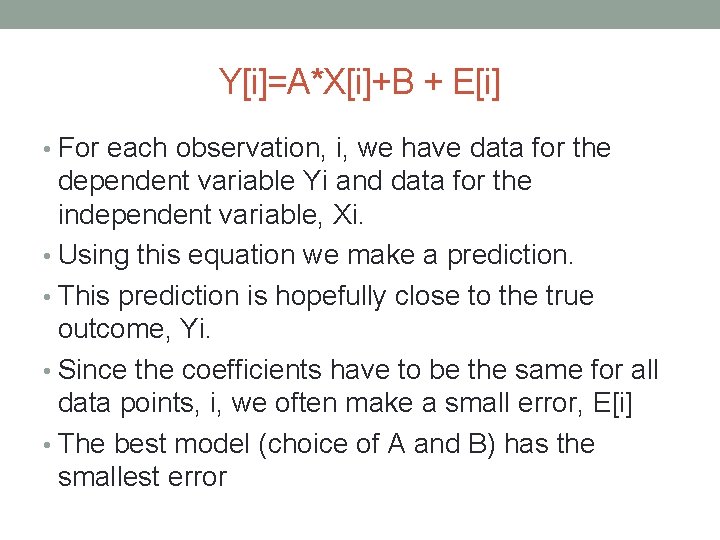 Y[i]=A*X[i]+B + E[i]

• For each observation, i, we have data for the dependent variable Yi and data for the independent variable, Xi.

• Using this equation we make a prediction.

• This prediction is hopefully close to the true outcome, Yi.

• Since the coefficients have to be the same for all data points, i, we often make a small error, E[i]

• The best model (choice of A and B) has the smallest error